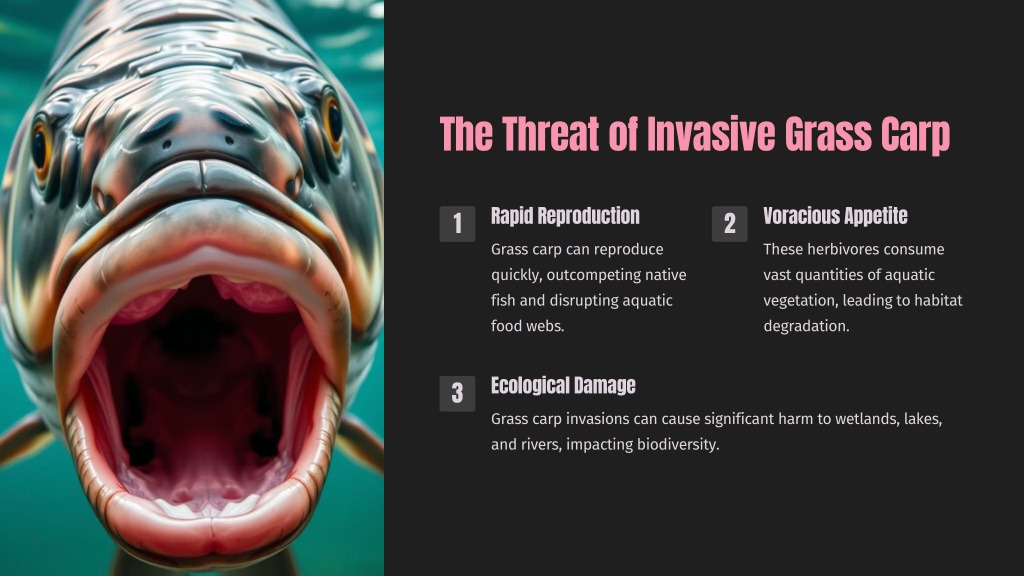 The Threat of Invasive Grass Carp

1

Rapid Reproduction

Grass carp can reproduce quickly, outcompeting native fish and disrupting aquatic food webs.

2

Voracious Appetite

These herbivores consume vast quantities of aquatic vegetation, leading to habitat degradation.

3

Ecological Damage

Grass carp invasions can cause significant harm to wetlands, lakes, and rivers, impacting biodiversity.